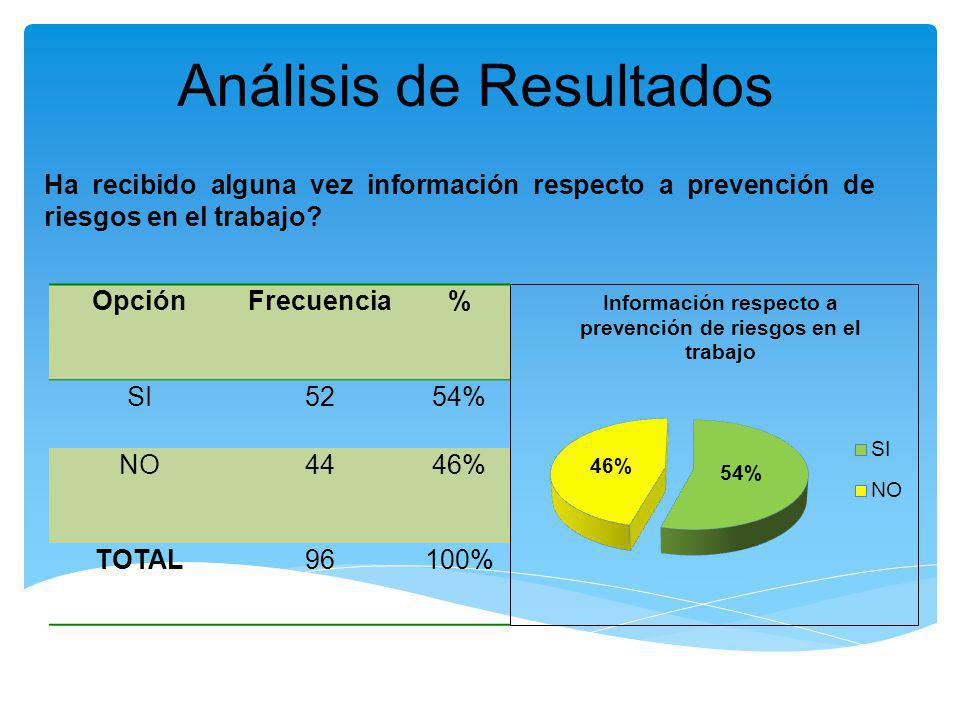 Análisis de Resultados

Ha recibido alguna vez información respecto a prevención de riesgos en el trabajo?

| Opción | Frecuencia | % |
|---|---|---|
| SI | 52 | 54% |
| NO | 44 | 46% |
| TOTAL | 96 | 100% |

Información respecto a prevención de riesgos en el trabajo

46%

54%

SI

NO